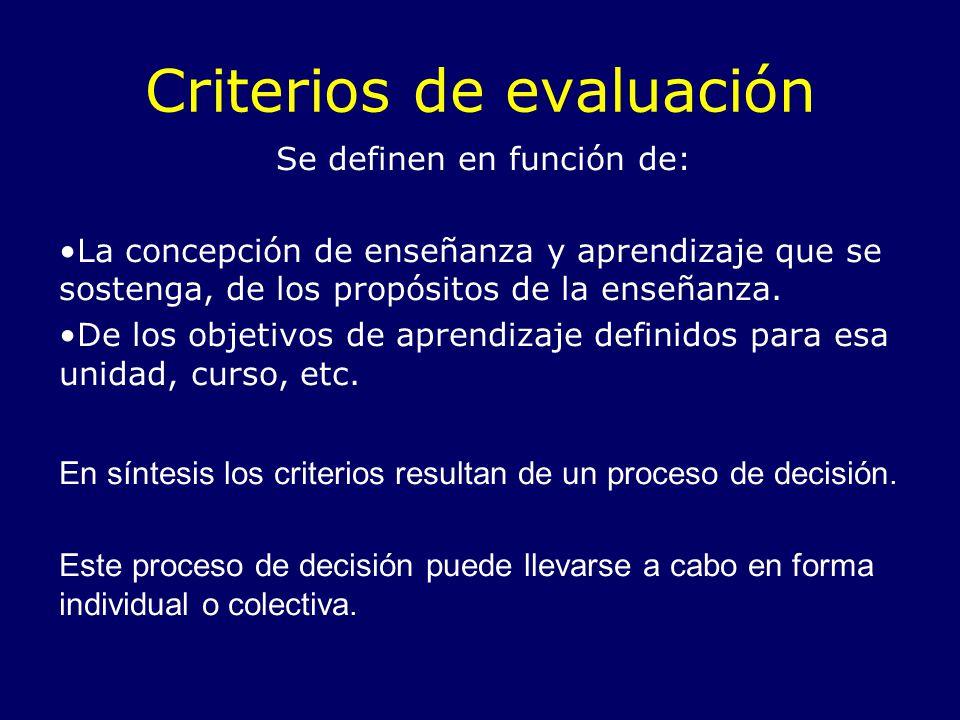 Criterios de evaluación

Se definen en función de:

•La concepción de enseñanza y aprendizaje que se sostenga, de los propósitos de la enseñanza.

•De los objetivos de aprendizaje definidos para esa unidad, curso, etc.

En síntesis los criterios resultan de un proceso de decisión.

Este proceso de decisión puede llevarse a cabo en forma individual o colectiva.